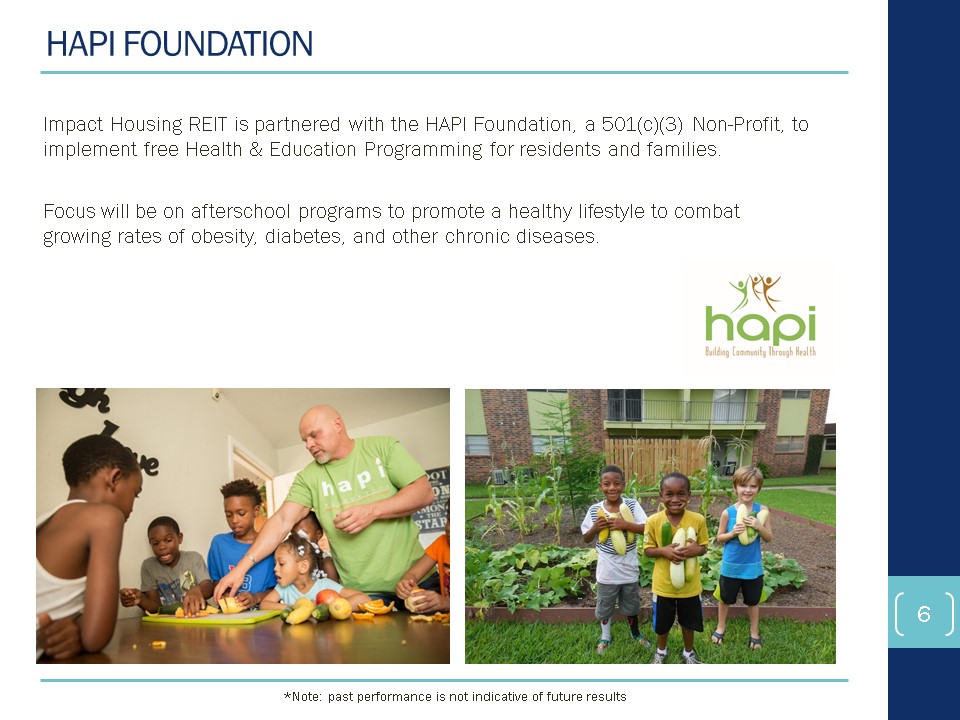 HAPI FOUNDATION

Impact Housing REIT is partnered with the HAPI Foundation, a 501(c)(3) Non-Profit, to implement free Health & Education Programming for residents and families.

Focus will be on afterschool programs to promote a healthy lifestyle to combat growing rates of obesity, diabetes, and other chronic diseases.

hapi
Building Community Through Health

hapi

6

*Note: past performance is not indicative of future results